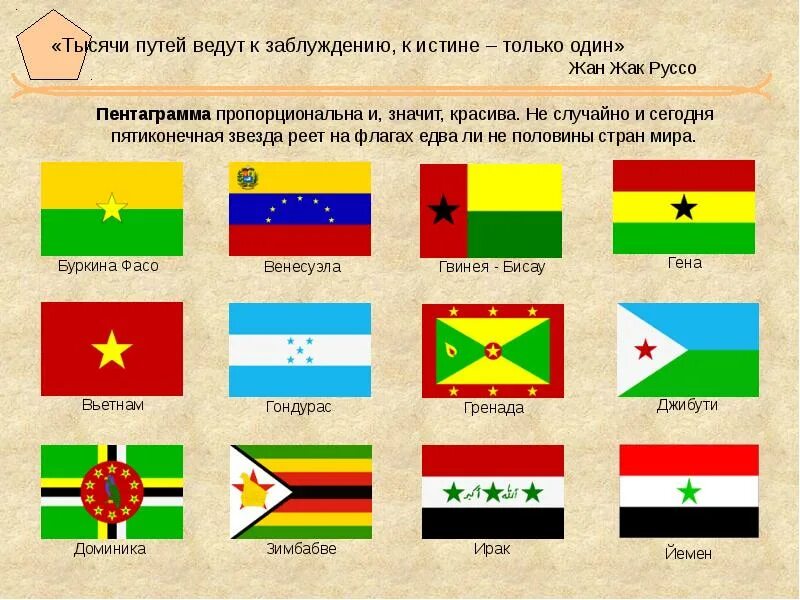 «Тысячи путей ведут к заблуждению, к истине – только один»
Жан Жак Руссо

**Пентаграмма** пропорциональна и, значит, красива. Не случайно и сегодня пятиконечная звезда реет на флагах едва ли не половины стран мира.

Буркина Фасо

Венесуэла

Гвинея - Бисау

Гена

Вьетнам

Гондурас

Гренада

Джибути

Доминика

Зимбабве

Ирак

Йемен